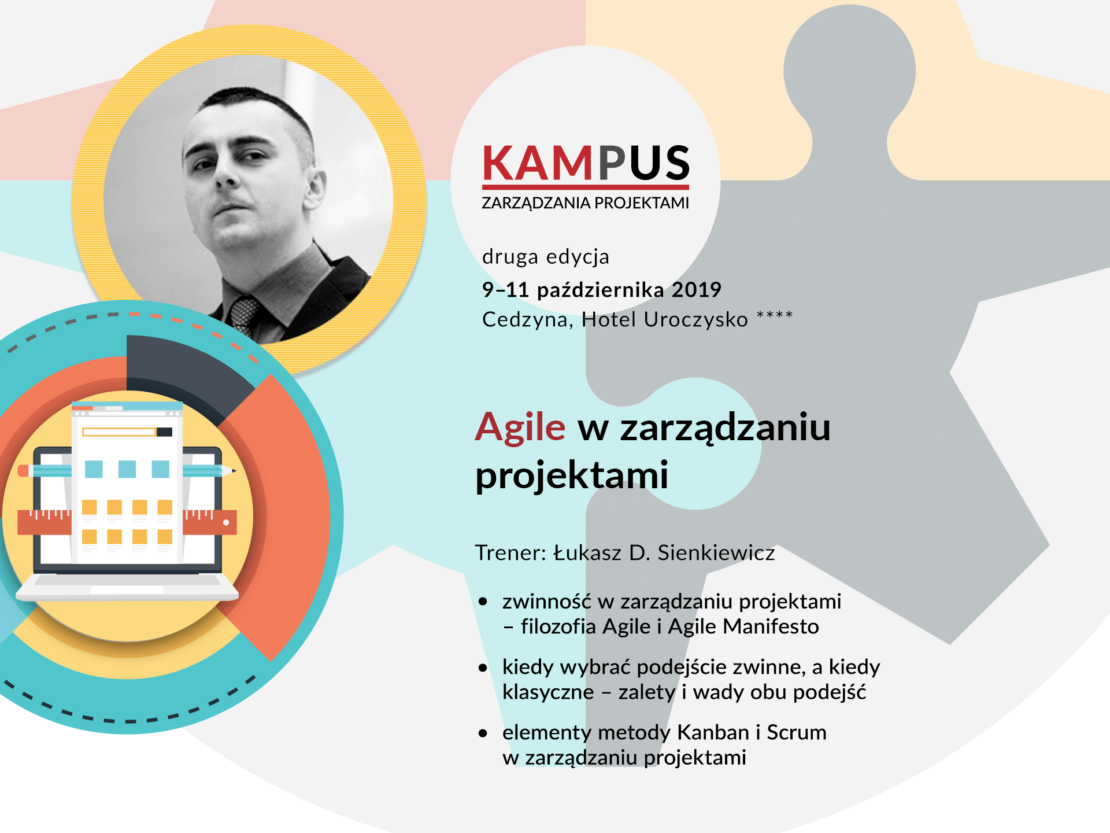 KAMPUS
ZARZĄDZANIA PROJEKTAMI

druga edycja
9–11 października 2019
Cedzyna, Hotel Uroczysko ****

Agile w zarządzaniu projektami

Trener: Łukasz D. Sienkiewicz

• zwinność w zarządzaniu projektami – filozofia Agile i Agile Manifesto
• kiedy wybrać podejście zwinne, a kiedy klasyczne – zalety i wady obu podejść
• elementy metody Kanban i Scrum w zarządzaniu projektami